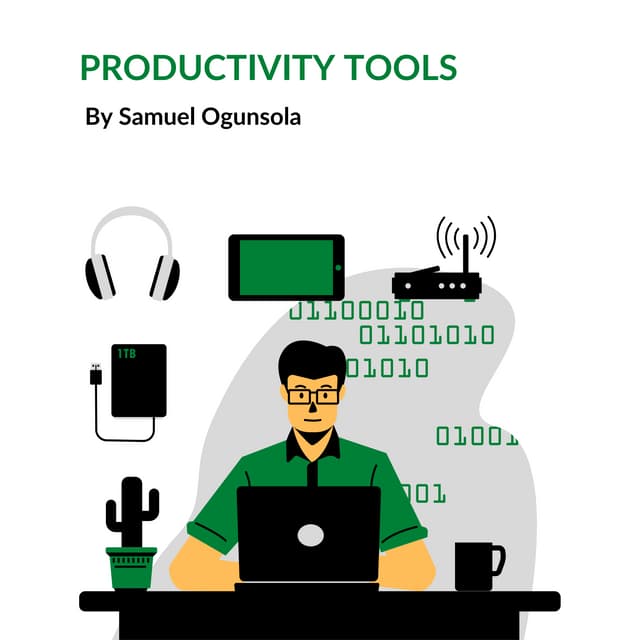 PRODUCTIVITY TOOLS

By Samuel Ogunsola

1TB

01100010

01101010

01010

01001

001